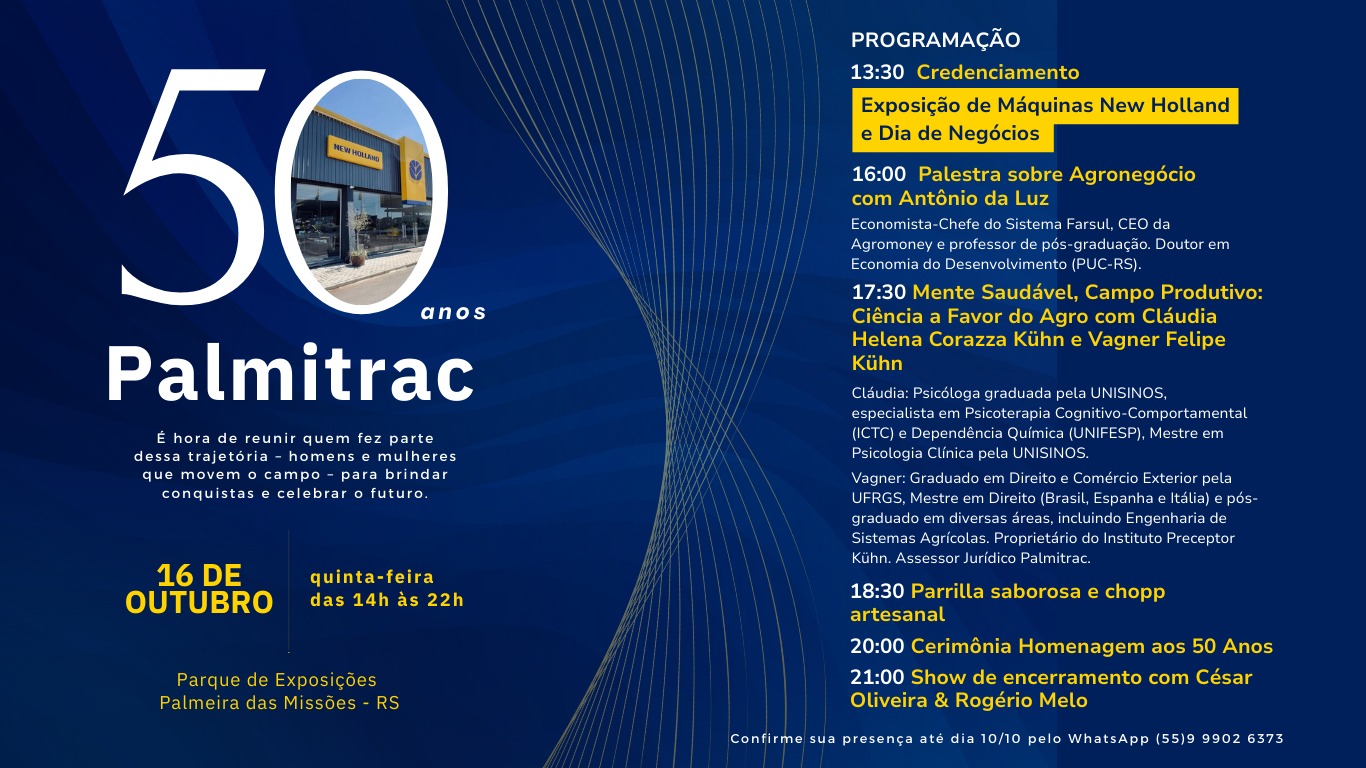 50
NEW HOLLAND
anos
Palmitrac

É hora de reunir quem fez parte dessa trajetória – homens e mulheres que movem o campo – para brindar conquistas e celebrar o futuro.

16 DE OUTUBRO
quinta-feira
das 14h às 22h

Parque de Exposições
Palmeira das Missões - RS

PROGRAMAÇÃO
13:30 Credenciamento
Exposição de Máquinas New Holland e Dia de Negócios

16:00 Palestra sobre Agronegócio com Antônio da Luz
Economista-Chefe do Sistema Farsul, CEO da Agromoney e professor de pós-graduação. Doutor em Economia do Desenvolvimento (PUC-RS).

17:30 Mente Saudável, Campo Produtivo: Ciência a Favor do Agro com Cláudia Helena Corazza Kühn e Vagner Felipe Kühn
Cláudia: Psicóloga graduada pela UNISINOS, especialista em Psicoterapia Cognitivo-Comportamental (ICTC) e Dependência Química (UNIFESP), Mestre em Psicologia Clínica pela UNISINOS.
Vagner: Graduado em Direito e Comércio Exterior pela UFRGS, Mestre em Direito (Brasil, Espanha e Itália) e pós-graduado em diversas áreas, incluindo Engenharia de Sistemas Agrícolas. Proprietário do Instituto Preceptor Kühn. Assessor Jurídico Palmitrac.

18:30 Parrilla saborosa e chopp artesanal
20:00 Cerimônia Homenagem aos 50 Anos
21:00 Show de encerramento com César Oliveira & Rogério Melo

Confirme sua presença até dia 10/10 pelo WhatsApp (55)9 9902 6373